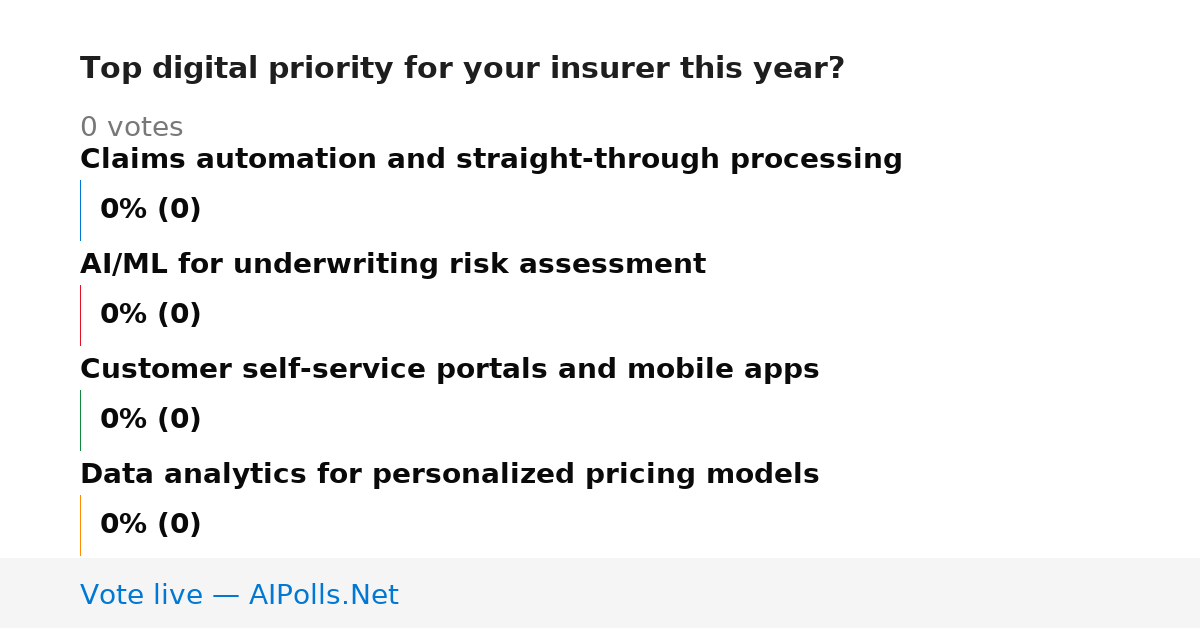 Top digital priority for your insurer this year?

0 votes

Claims automation and straight-through processing

0% (0)

AI/ML for underwriting risk assessment

0% (0)

Customer self-service portals and mobile apps

0% (0)

Data analytics for personalized pricing models

0% (0)

Vote live — AIPolls.Net